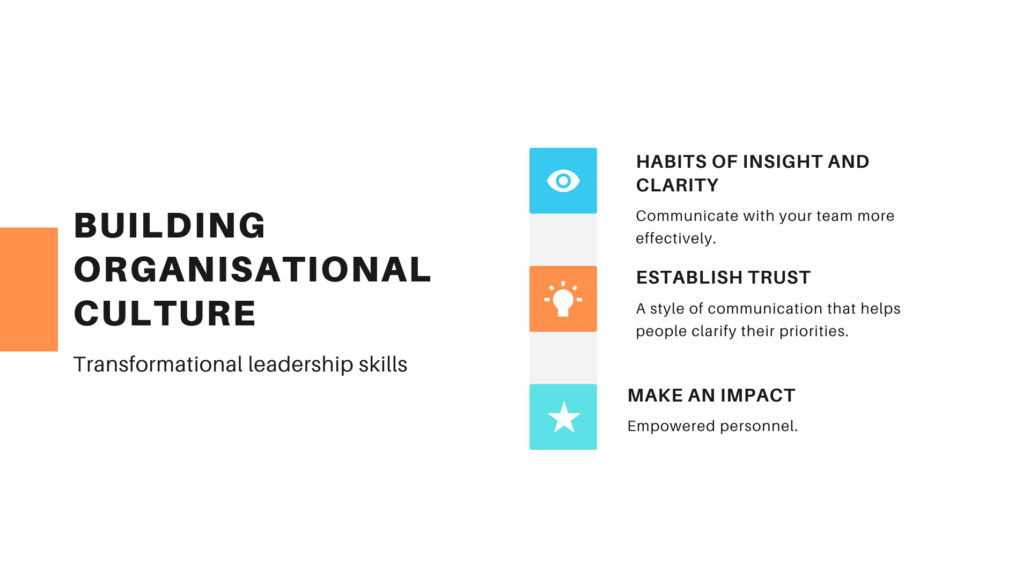 BUILDING ORGANISATIONAL CULTURE

Transformational leadership skills

HABITS OF INSIGHT AND CLARITY

Communicate with your team more effectively.

ESTABLISH TRUST

A style of communication that helps people clarify their priorities.

MAKE AN IMPACT

Empowered personnel.